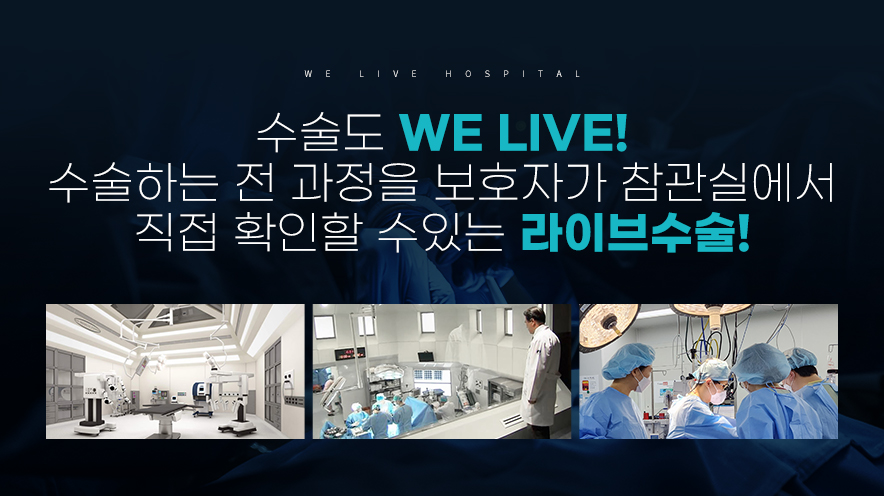 WE LIVE HOSPITAL

수술도 WE LIVE!
수술하는 전 과정을 보호자가 참관실에서
직접 확인할 수있는 라이브수술!